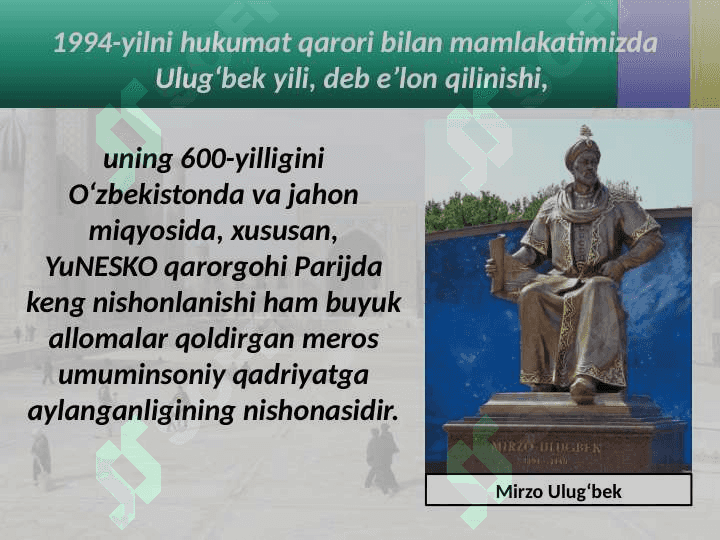 1994-yilni hukumat qarori bilan mamlakatimizda Ulug‘bek yili, deb e’lon qilinishi,

uning 600-yilligini O‘zbekistonda va jahon miqyosida, xususan, YuNESKO qarorgohi Parijda keng nishonlanishi ham buyuk allomalar qoldirgan meros umuminsoniy qadriyatga aylanganligining nishonasidir.

MIRZO ULUGBEK
1394 - 1449

Mirzo Ulug‘bek